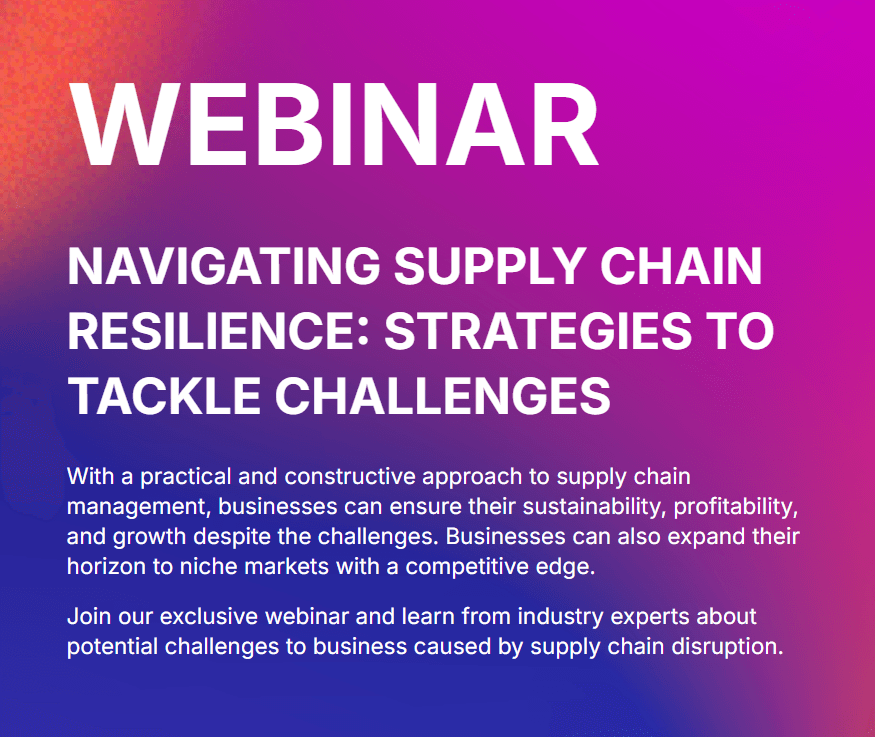 WEBINAR

NAVIGATING SUPPLY CHAIN RESILIENCE: STRATEGIES TO TACKLE CHALLENGES

With a practical and constructive approach to supply chain management, businesses can ensure their sustainability, profitability, and growth despite the challenges. Businesses can also expand their horizon to niche markets with a competitive edge.

Join our exclusive webinar and learn from industry experts about potential challenges to business caused by supply chain disruption.